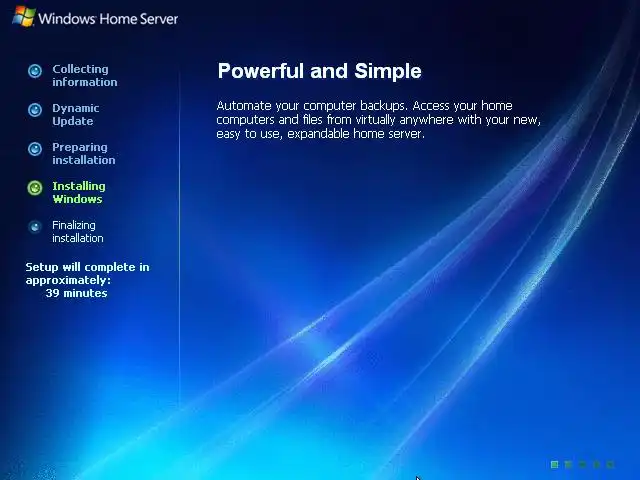 Windows Home Server

Collecting information

Dynamic Update

Preparing installation

Installing Windows

Finalizing installation

Setup will complete in approximately:
39 minutes

Powerful and Simple

Automate your computer backups. Access your home computers and files from virtually anywhere with your new, easy to use, expandable home server.